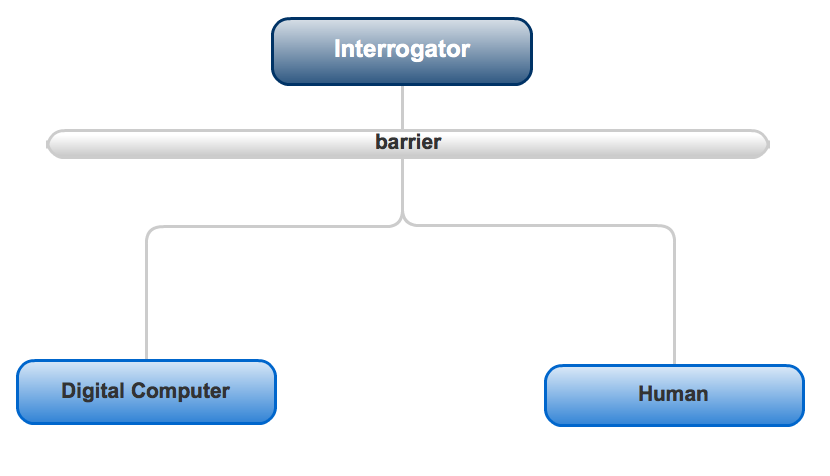 Interrogator

barrier

Digital Computer

Human